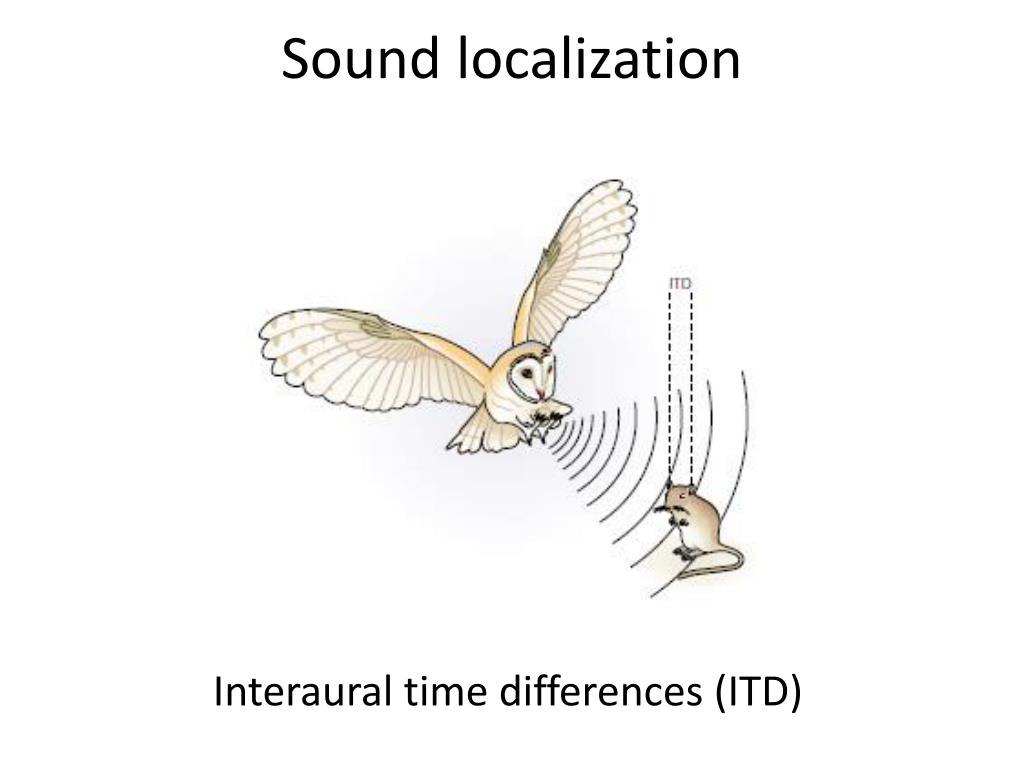 Sound localization

ITD

Interaural time differences (ITD)